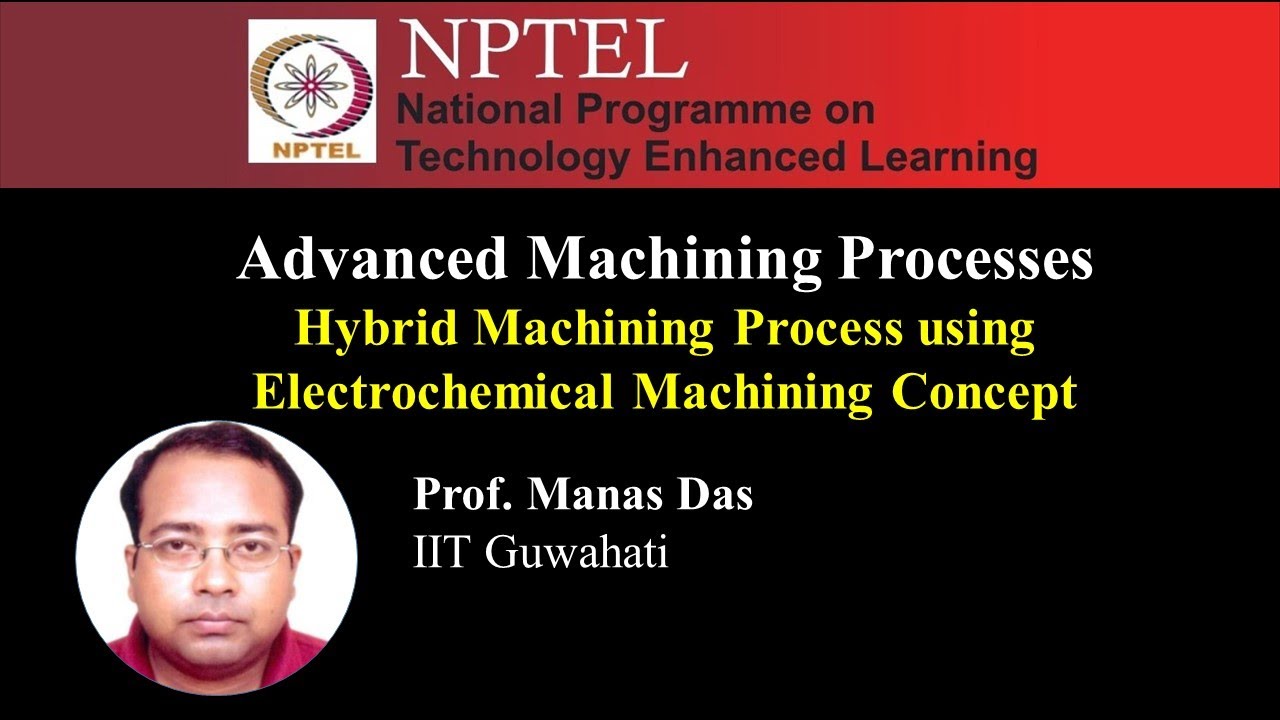 NPTEL
NPTEL
National Programme on
Technology Enhanced Learning

Advanced Machining Processes
Hybrid Machining Process using Electrochemical Machining Concept

Prof. Manas Das
IIT Guwahati